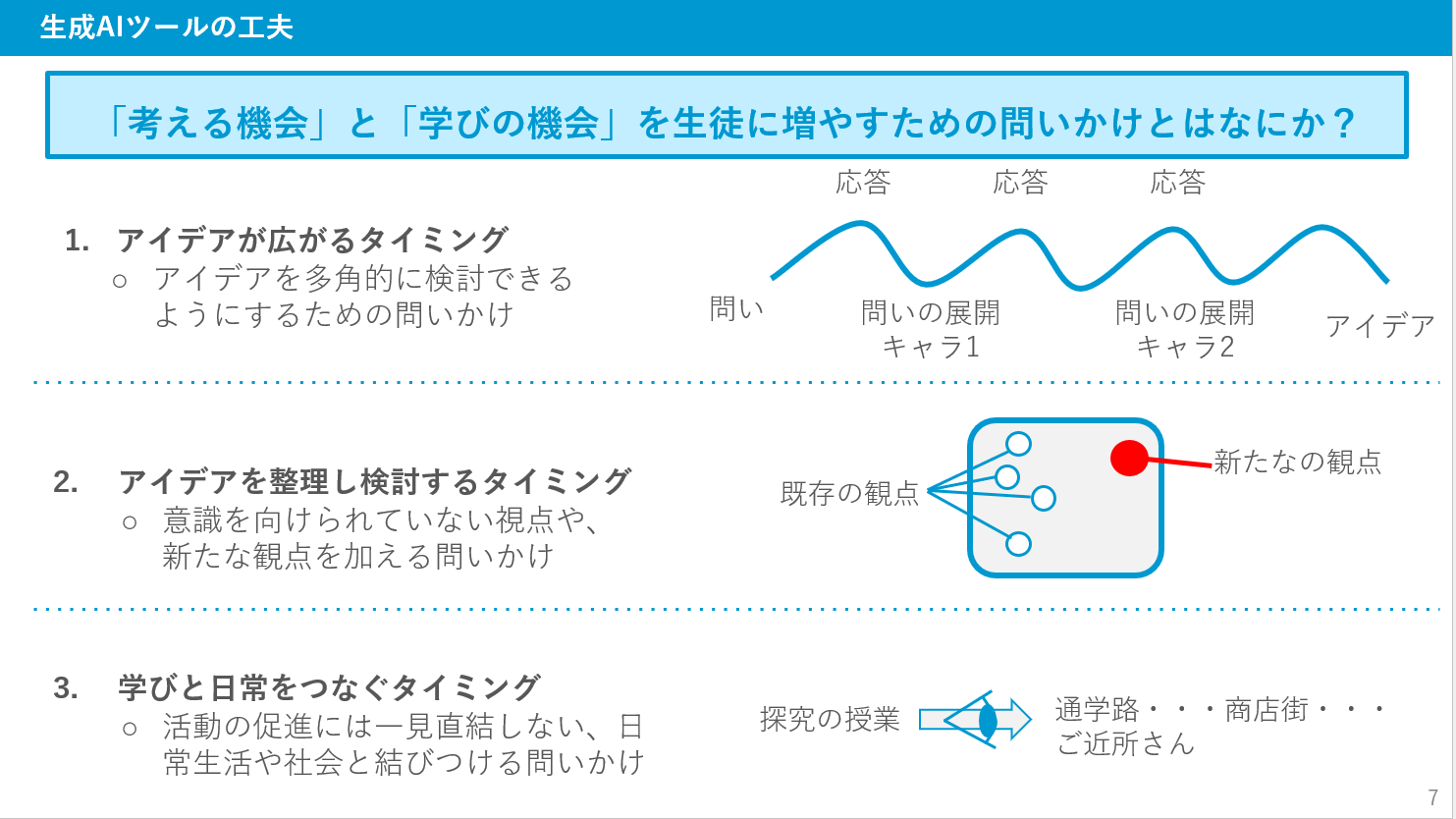 生成AIツールの工夫

「考える機会」と「学びの機会」を生徒に増やすための問いかけとはなにか？

1. アイデアが広がるタイミング
○ アイデアを多角的に検討できるようにするための問いかけ

応答 応答 応答
問い 問いの展開 キャラ1 問いの展開 キャラ2 アイデア

2. アイデアを整理し検討するタイミング
○ 意識を向けられていない視点や、新たな観点を加える問いかけ

既存の観点 新たなの観点

3. 学びと日常をつなぐタイミング
○ 活動の促進には一見直結しない、日常生活や社会と結びつける問いかけ

探究の授業 通学路・・・商店街・・・ご近所さん

7